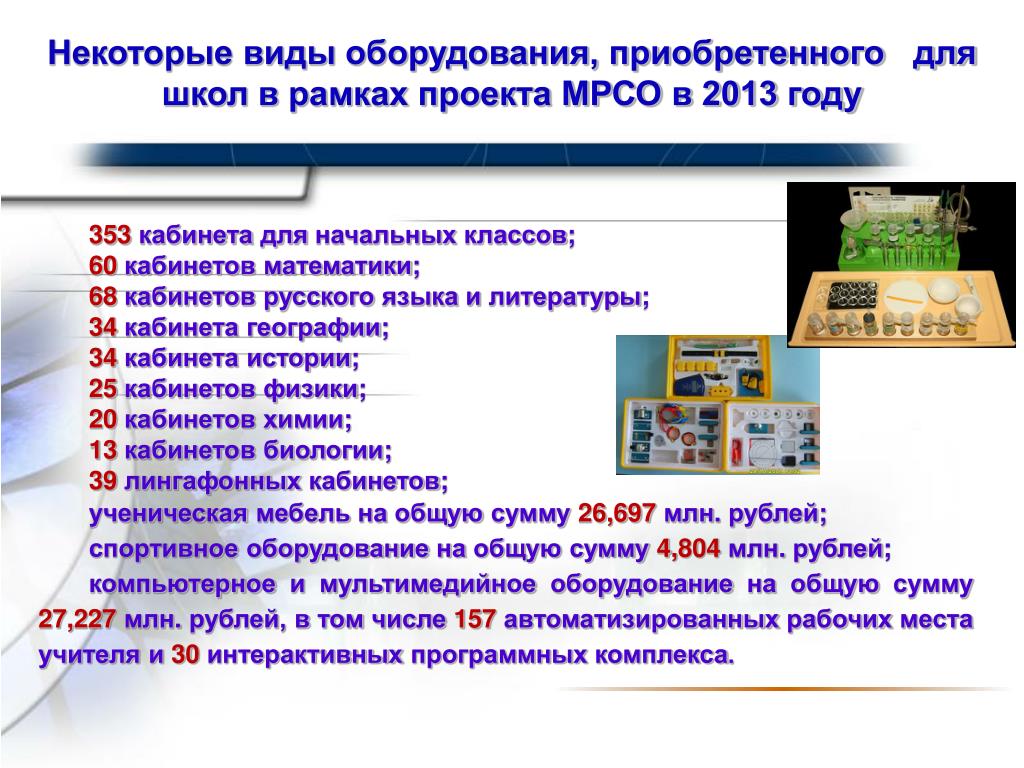 Некоторые виды оборудования, приобретенного для школ в рамках проекта МРСО в 2013 году

353 кабинета для начальных классов;
60 кабинетов математики;
68 кабинетов русского языка и литературы;
34 кабинета географии;
34 кабинета истории;
25 кабинетов физики;
20 кабинетов химии;
13 кабинетов биологии;
39 лингафонных кабинетов;
ученическая мебель на общую сумму 26,697 млн. рублей;
спортивное оборудование на общую сумму 4,804 млн. рублей;
компьютерное и мультимедийное оборудование на общую сумму 27,227 млн. рублей, в том числе 157 автоматизированных рабочих места учителя и 30 интерактивных программных комплекса.